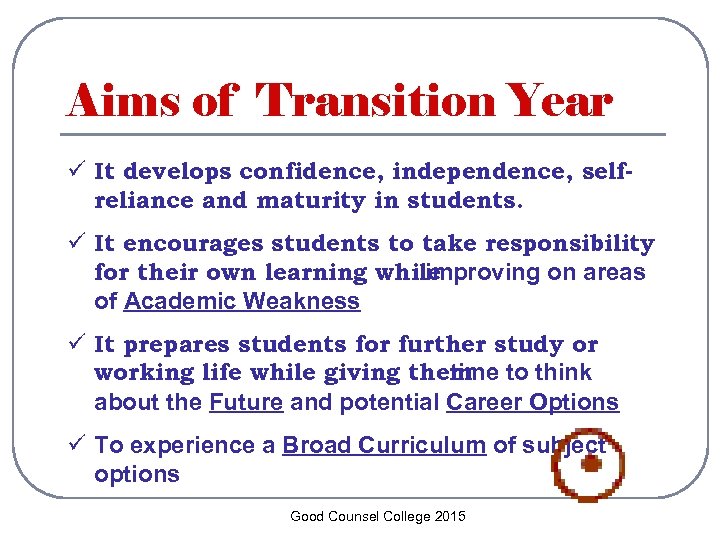 Aims of Transition Year

✓ It develops confidence, independence, self-reliance and maturity in students.

✓ It encourages students to take responsibility for their own learning while improving on areas of Academic Weakness

✓ It prepares students for further study or working life while giving them time to think about the Future and potential Career Options

✓ To experience a Broad Curriculum of subject options

Good Counsel College 2015